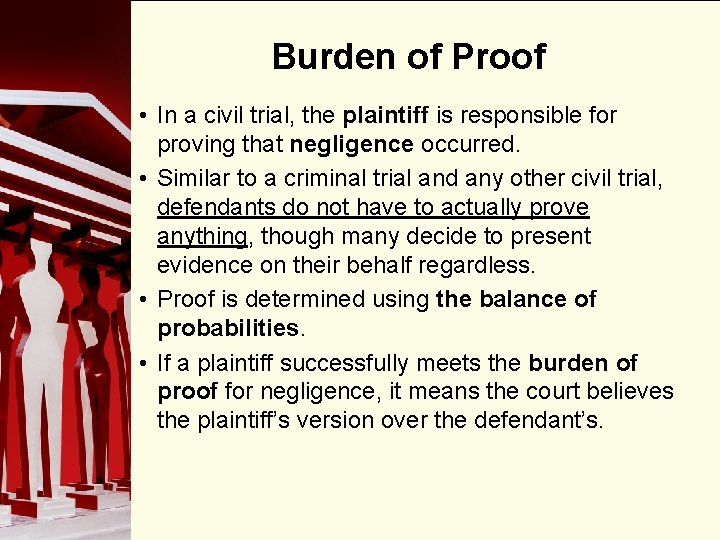 Burden of Proof

• In a civil trial, the plaintiff is responsible for proving that negligence occurred.

• Similar to a criminal trial and any other civil trial, defendants do not have to actually prove anything, though many decide to present evidence on their behalf regardless.

• Proof is determined using the balance of probabilities.

• If a plaintiff successfully meets the burden of proof for negligence, it means the court believes the plaintiff's version over the defendant's.